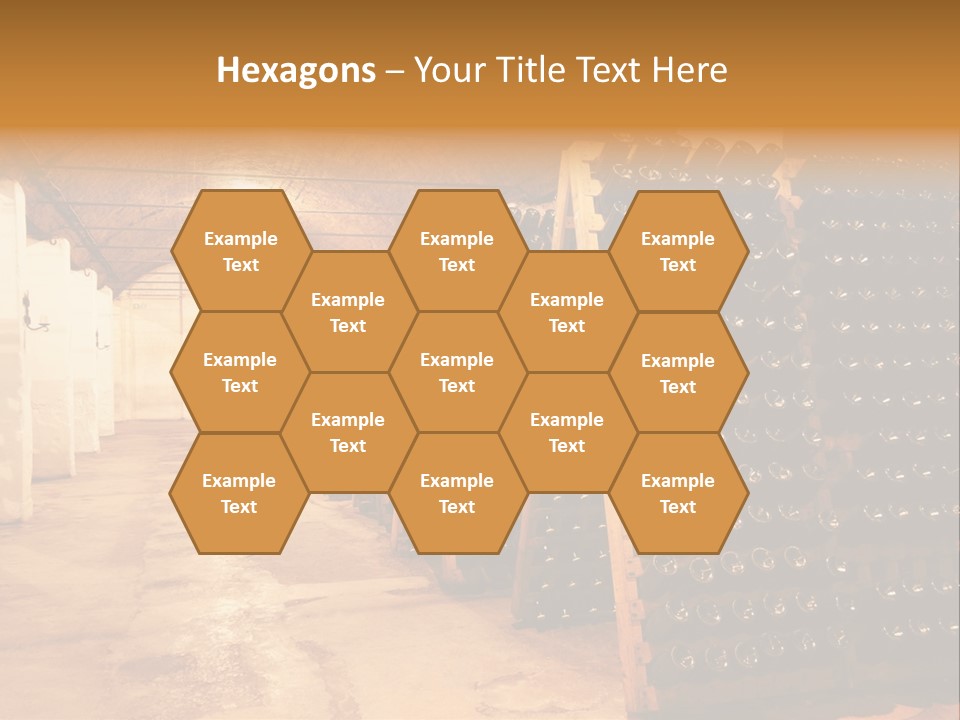 Hexagons – Your Title Text Here

Example Text

Example Text

Example Text

Example Text

Example Text

Example Text

Example Text

Example Text

Example Text

Example Text

Example Text

Example Text

Example Text